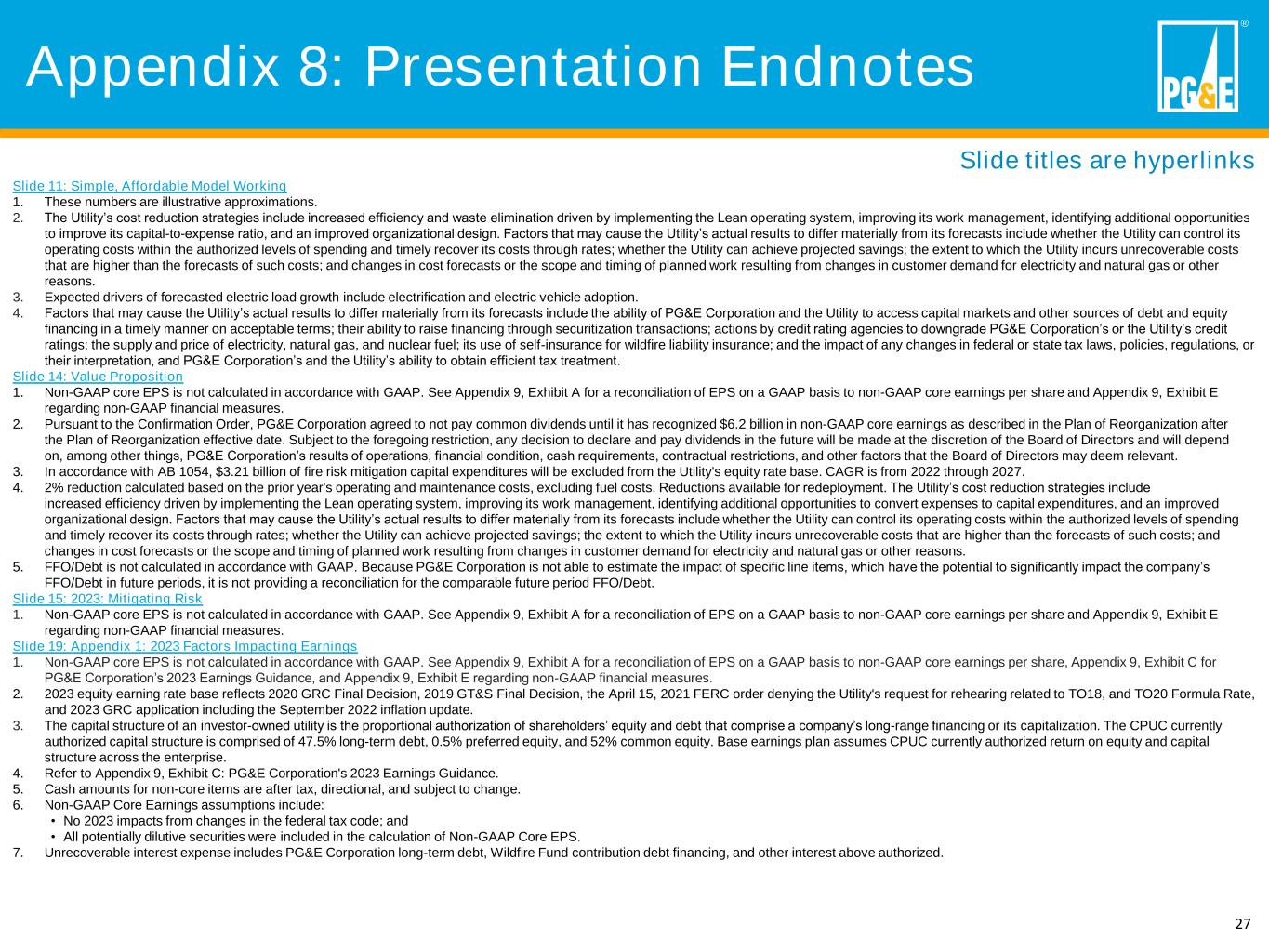 Appendix 8: Presentation Endnotes

PG&E ®

Slide titles are hyperlinks

Slide 11: Simple, Affordable Model Working
1. These numbers are illustrative approximations.
2. The Utility's cost reduction strategies include increased efficiency and waste elimination driven by implementing the Lean operating system, improving its work management, identifying additional opportunities to improve its capital-to-expense ratio, and an improved organizational design. Factors that may cause the Utility's actual results to differ materially from its forecasts include whether the Utility can control its operating costs within the authorized levels of spending and timely recover its costs through rates; whether the Utility can achieve projected savings; the extent to which the Utility incurs unrecoverable costs that are higher than the forecasts of such costs; and changes in cost forecasts or the scope and timing of planned work resulting from changes in customer demand for electricity and natural gas or other reasons.
3. Expected drivers of forecasted electric load growth include electrification and electric vehicle adoption.
4. Factors that may cause the Utility's actual results to differ materially from its forecasts include the ability of PG&E Corporation and the Utility to access capital markets and other sources of debt and equity financing in a timely manner on acceptable terms; their ability to raise financing through securitization transactions; actions by credit rating agencies to downgrade PG&E Corporation's or the Utility's credit ratings; the supply and price of electricity, natural gas, and nuclear fuel; its use of self-insurance for wildfire liability insurance; and the impact of any changes in federal or state tax laws, policies, regulations, or their interpretation, and PG&E Corporation's and the Utility's ability to obtain efficient tax treatment.
Slide 14: Value Proposition
1. Non-GAAP core EPS is not calculated in accordance with GAAP. See Appendix 9, Exhibit A for a reconciliation of EPS on a GAAP basis to non-GAAP core earnings per share and Appendix 9, Exhibit E regarding non-GAAP financial measures.
2. Pursuant to the Confirmation Order, PG&E Corporation agreed to not pay common dividends until it has recognized $6.2 billion in non-GAAP core earnings as described in the Plan of Reorganization after the Plan of Reorganization effective date. Subject to the foregoing restriction, any decision to declare and pay dividends in the future will be made at the discretion of the Board of Directors and will depend on, among other things, PG&E Corporation's results of operations, financial condition, cash requirements, contractual restrictions, and other factors that the Board of Directors may deem relevant.
3. In accordance with AB 1054, $3.21 billion of fire risk mitigation capital expenditures will be excluded from the Utility's equity rate base. CAGR is from 2022 through 2027.
4. 2% reduction calculated based on the prior year's operating and maintenance costs, excluding fuel costs. Reductions available for redeployment. The Utility's cost reduction strategies include increased efficiency driven by implementing the Lean operating system, improving its work management, identifying additional opportunities to convert expenses to capital expenditures, and an improved organizational design. Factors that may cause the Utility's actual results to differ materially from its forecasts include whether the Utility can control its operating costs within the authorized levels of spending and timely recover its costs through rates; whether the Utility can achieve projected savings; the extent to which the Utility incurs unrecoverable costs that are higher than the forecasts of such costs; and changes in cost forecasts or the scope and timing of planned work resulting from changes in customer demand for electricity and natural gas or other reasons.
5. FFO/Debt is not calculated in accordance with GAAP. Because PG&E Corporation is not able to estimate the impact of specific line items, which have the potential to significantly impact the company's FFO/Debt in future periods, it is not providing a reconciliation for the comparable future period FFO/Debt.
Slide 15: 2023: Mitigating Risk
1. Non-GAAP core EPS is not calculated in accordance with GAAP. See Appendix 9, Exhibit A for a reconciliation of EPS on a GAAP basis to non-GAAP core earnings per share and Appendix 9, Exhibit E regarding non-GAAP financial measures.
Slide 19: Appendix 1: 2023 Factors Impacting Earnings
1. Non-GAAP core EPS is not calculated in accordance with GAAP. See Appendix 9, Exhibit A for a reconciliation of EPS on a GAAP basis to non-GAAP core earnings per share, Appendix 9, Exhibit C for PG&E Corporation's 2023 Earnings Guidance, and Appendix 9, Exhibit E regarding non-GAAP financial measures.
2. 2023 equity earning rate base reflects 2020 GRC Final Decision, 2019 GT&S Final Decision, the April 15, 2021 FERC order denying the Utility's request for rehearing related to TO18, and TO20 Formula Rate, and 2023 GRC application including the September 2022 inflation update.
3. The capital structure of an investor-owned utility is the proportional authorization of shareholders' equity and debt that comprise a company's long-range financing or its capitalization. The CPUC currently authorized capital structure is comprised of 47.5% long-term debt, 0.5% preferred equity, and 52% common equity. Base earnings plan assumes CPUC currently authorized return on equity and capital structure across the enterprise.
4. Refer to Appendix 9, Exhibit C: PG&E Corporation's 2023 Earnings Guidance.
5. Cash amounts for non-core items are after tax, directional, and subject to change.
6. Non-GAAP Core Earnings assumptions include:
• No 2023 impacts from changes in the federal tax code; and
• All potentially dilutive securities were included in the calculation of Non-GAAP Core EPS.
7. Unrecoverable interest expense includes PG&E Corporation long-term debt, Wildfire Fund contribution debt financing, and other interest above authorized.

27